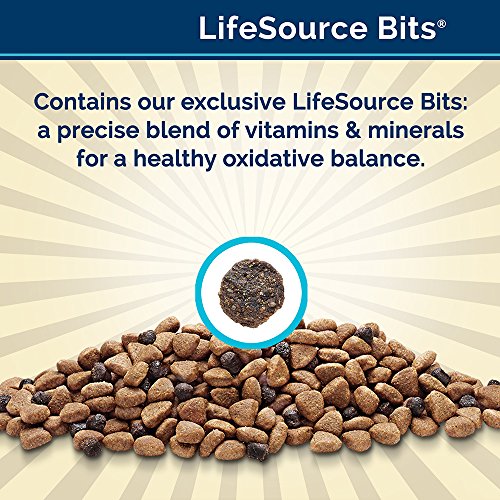 LifeSource Bits®

Contains our exclusive LifeSource Bits: a precise blend of vitamins & minerals for a healthy oxidative balance.